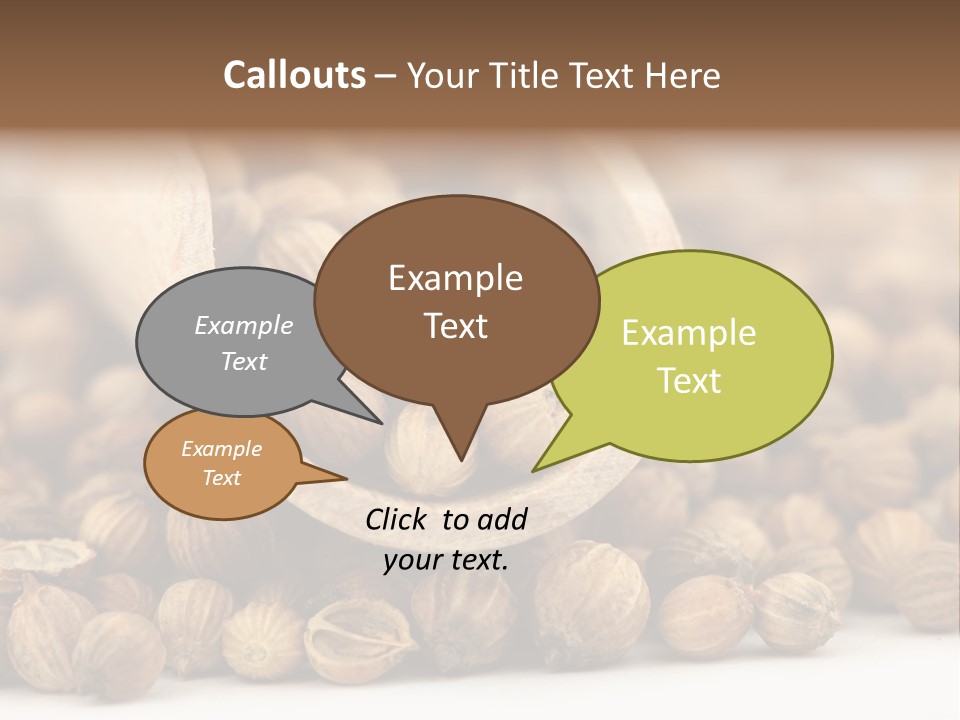 Callouts – Your Title Text Here

Example Text

Example Text

Example Text

Example Text

Click to add your text.